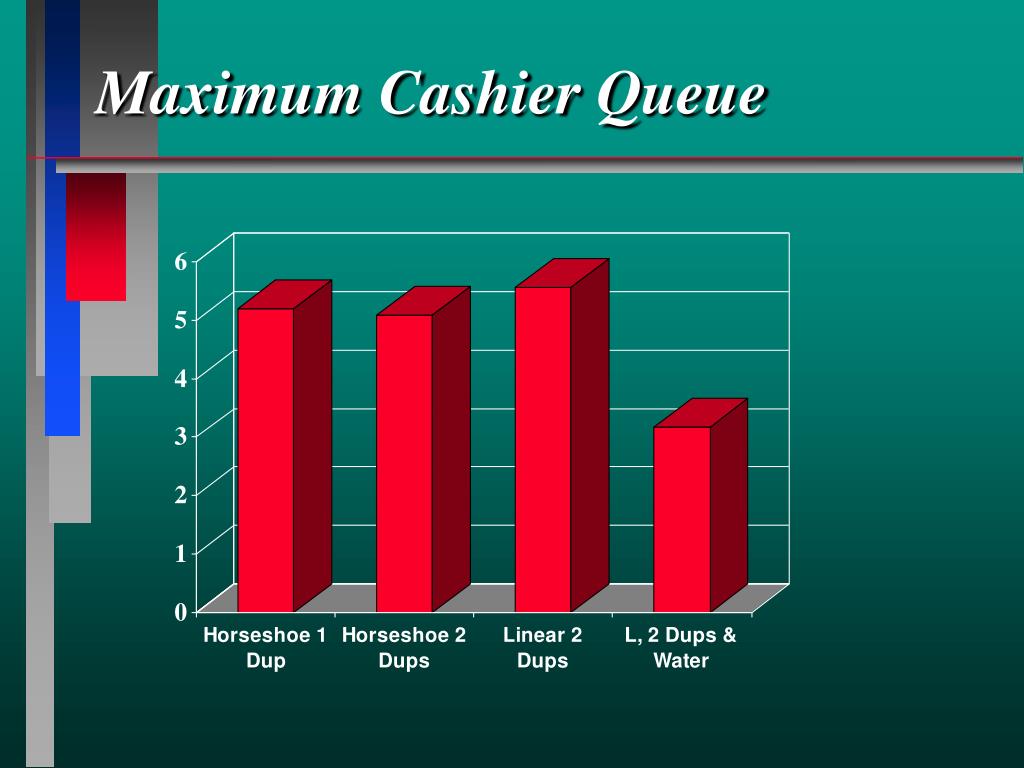 Maximum Cashier Queue

6
5
4
3
2
1
0

Horseshoe 1 Dup
Horseshoe 2 Dups
Linear 2 Dups
L, 2 Dups & Water